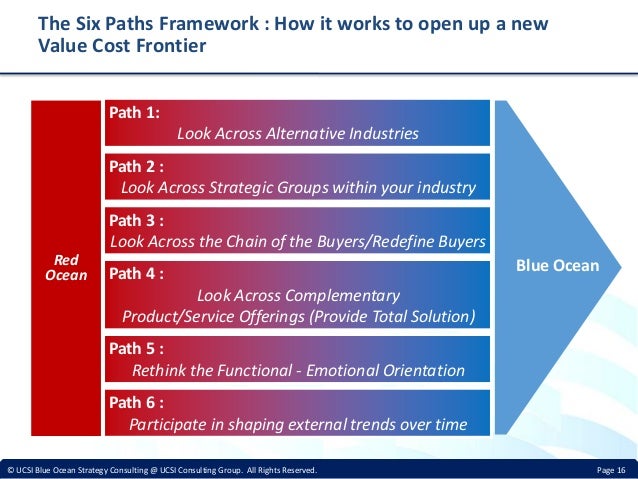 The Six Paths Framework : How it works to open up a new Value Cost Frontier

Red Ocean

Path 1:
Look Across Alternative Industries

Path 2 :
Look Across Strategic Groups within your industry

Path 3 :
Look Across the Chain of the Buyers/Redefine Buyers

Path 4 :
Look Across Complementary Product/Service Offerings (Provide Total Solution)

Path 5 :
Rethink the Functional - Emotional Orientation

Path 6 :
Participate in shaping external trends over time

Blue Ocean

© UCSI Blue Ocean Strategy Consulting @ UCSI Consulting Group. All Rights Reserved.

Page 16